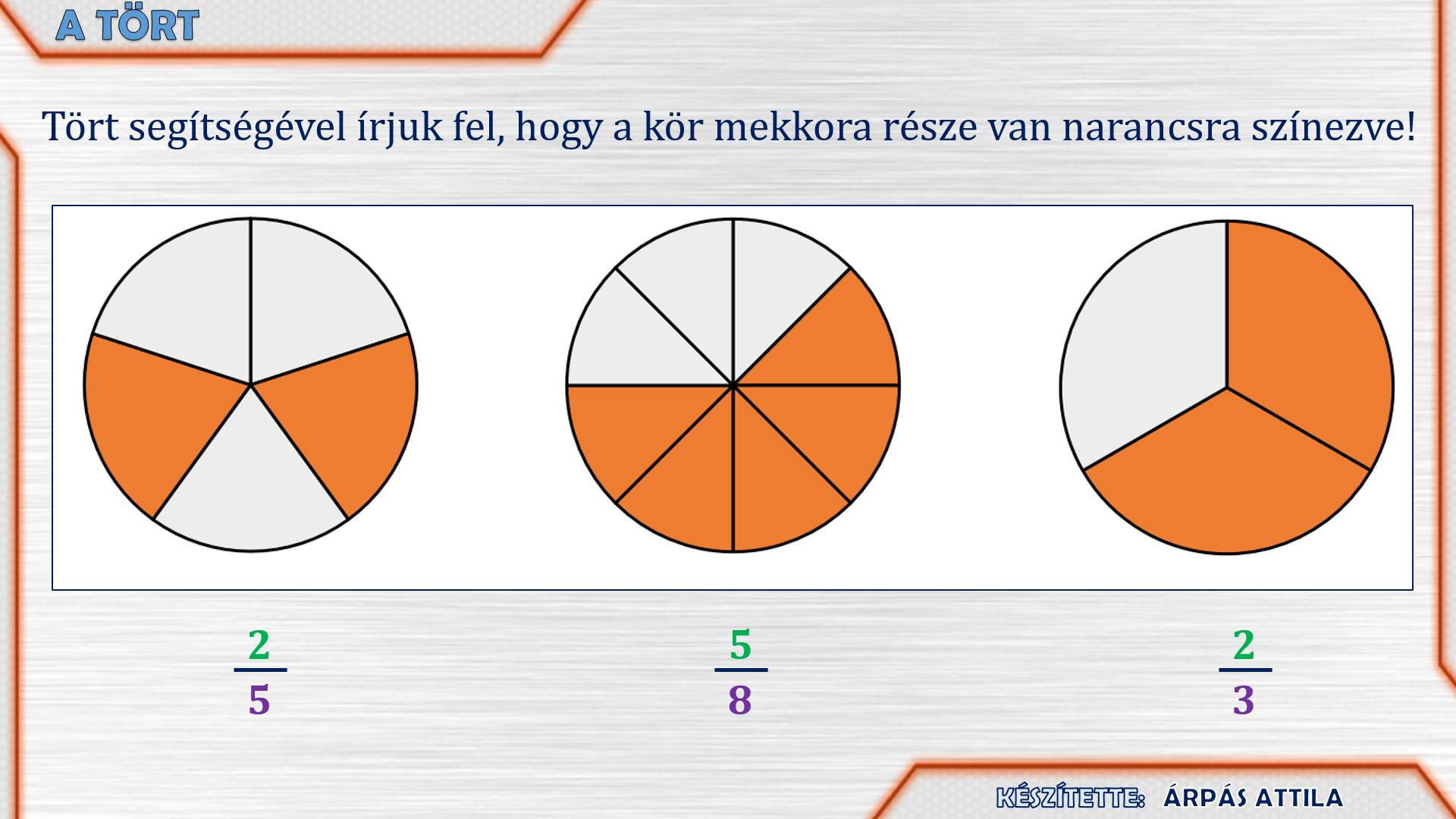 A TÖRT

Tört segítségével írjuk fel, hogy a kör mekkora része van narancsra színezve!

$\frac{2}{5}$

$\frac{5}{8}$

$\frac{2}{3}$

KÉSZÍTETTE: ÁRPÁS ATTILA